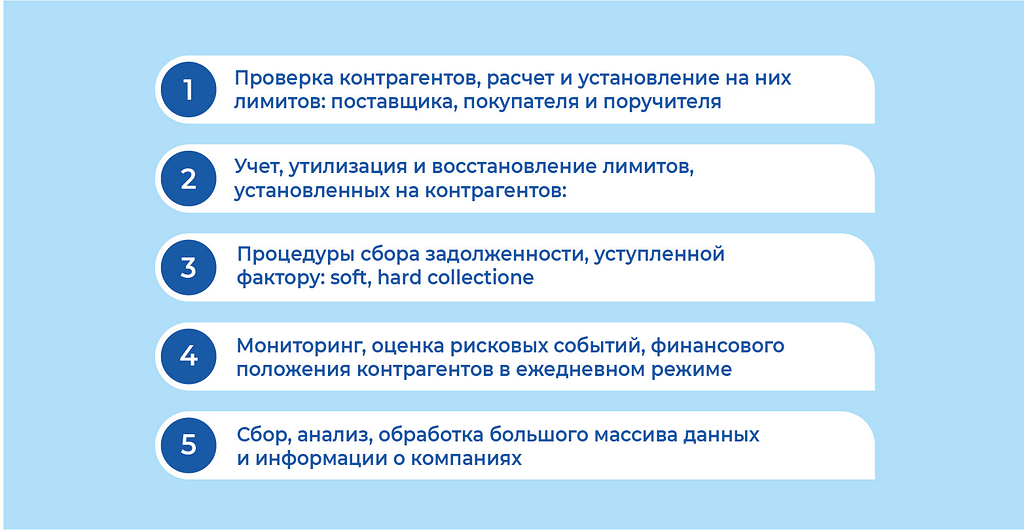 1
Проверка контрагентов, расчет и установление на них лимитов: поставщика, покупателя и поручителя

2
Учет, утилизация и восстановление лимитов, установленных на контрагентов:

3
Процедуры сбора задолженности, уступленной фактору: soft, hard collectione

4
Мониторинг, оценка рисковых событий, финансового положения контрагентов в ежедневном режиме

5
Сбор, анализ, обработка большого массива данных и информации о компаниях